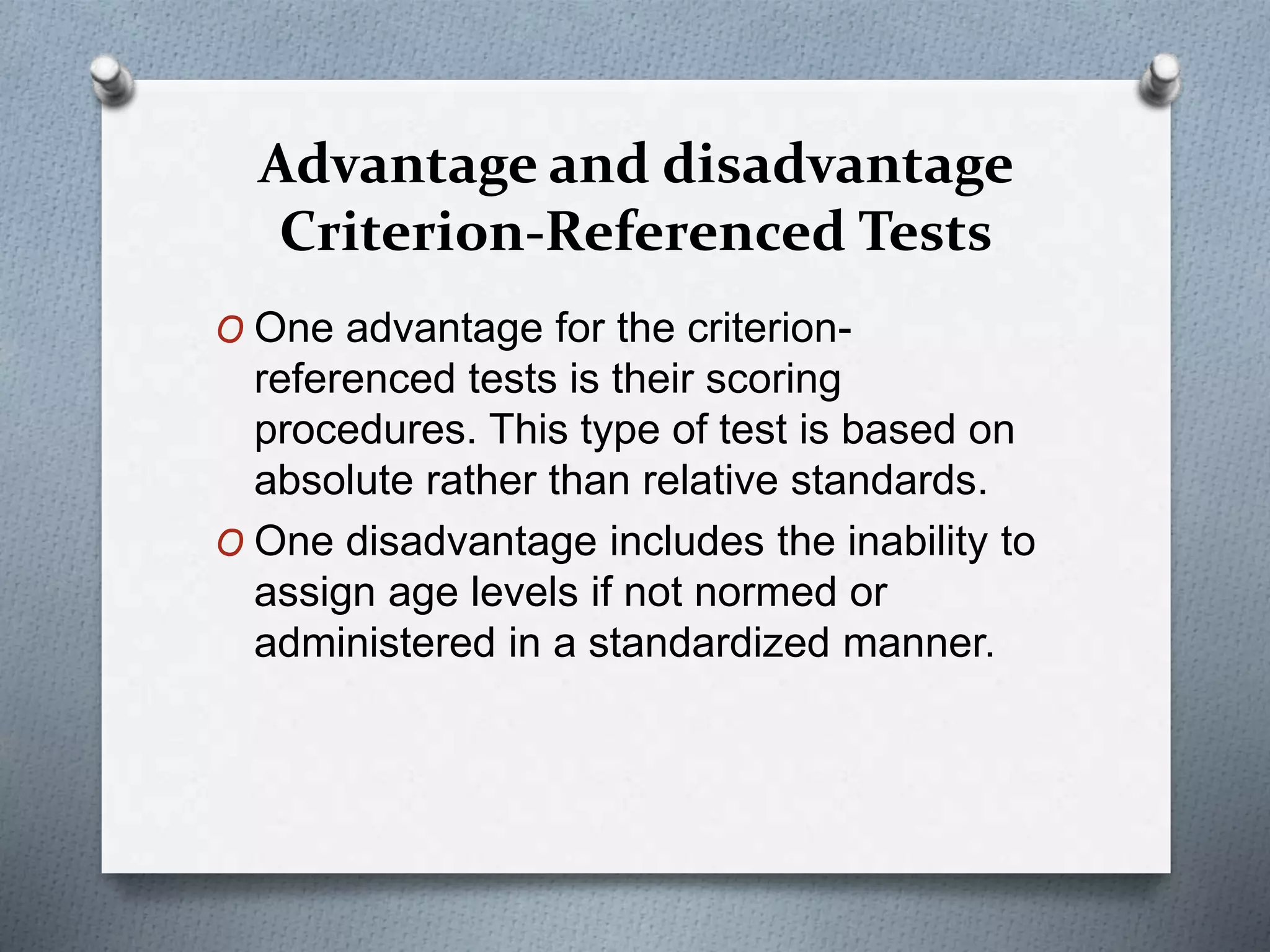 Advantage and disadvantage Criterion-Referenced Tests

O One advantage for the criterion-referenced tests is their scoring procedures. This type of test is based on absolute rather than relative standards.

O One disadvantage includes the inability to assign age levels if not normed or administered in a standardized manner.